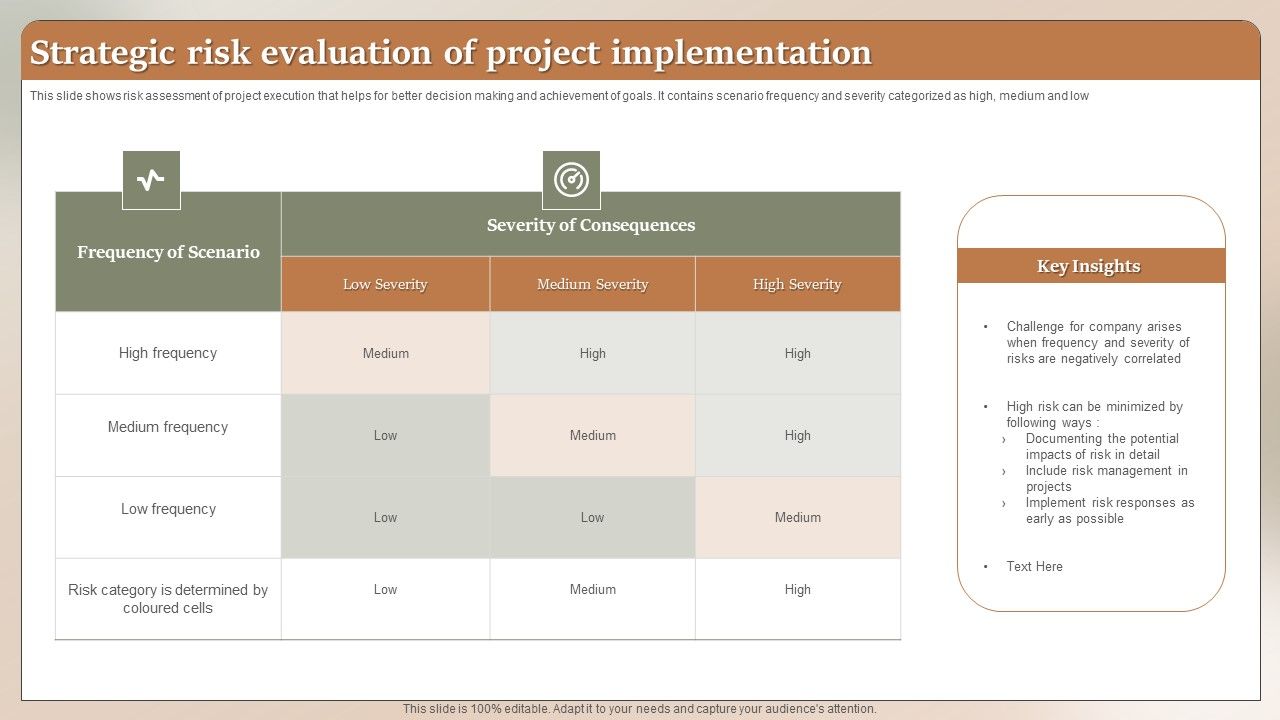 Strategic risk evaluation of project implementation

This slide shows risk assessment of project execution that helps for better decision making and achievement of goals. It contains scenario frequency and severity categorized as high, medium and low

| Frequency of Scenario | Severity of Consequences | | |
|---|---|---|---|
| | Low Severity | Medium Severity | High Severity |
| High frequency | Medium | High | High |
| Medium frequency | Low | Medium | High |
| Low frequency | Low | Low | Medium |
| Risk category is determined by coloured cells | Low | Medium | High |

Key Insights

• Challenge for company arises when frequency and severity of risks are negatively correlated

• High risk can be minimized by following ways :
› Documenting the potential impacts of risk in detail
› Include risk management in projects
› Implement risk responses as early as possible

• Text Here

This slide is 100% editable. Adapt it to your needs and capture your audience's attention.